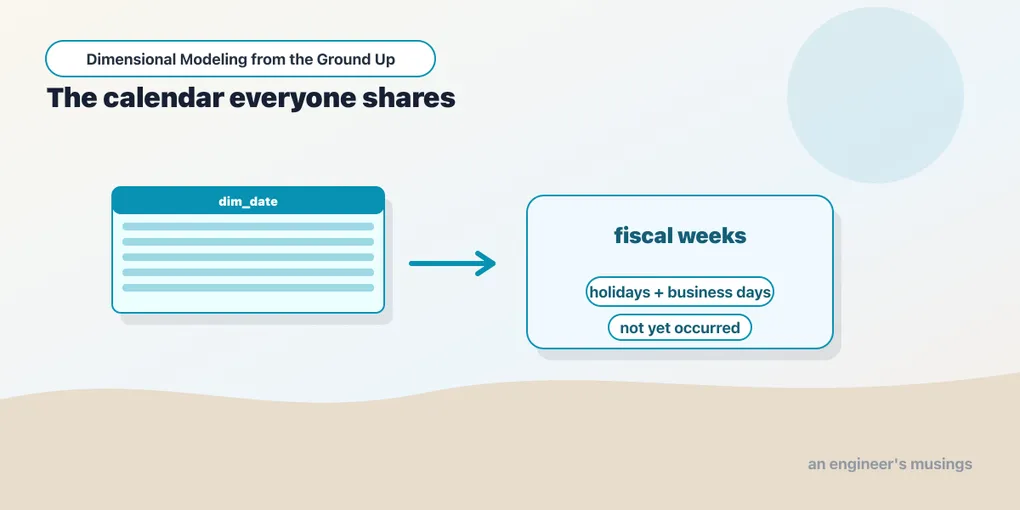 Dimensional Modeling from the Ground Up

The calendar everyone shares

dim_date

fiscal weeks

holidays + business days

not yet occurred

an engineer's musings